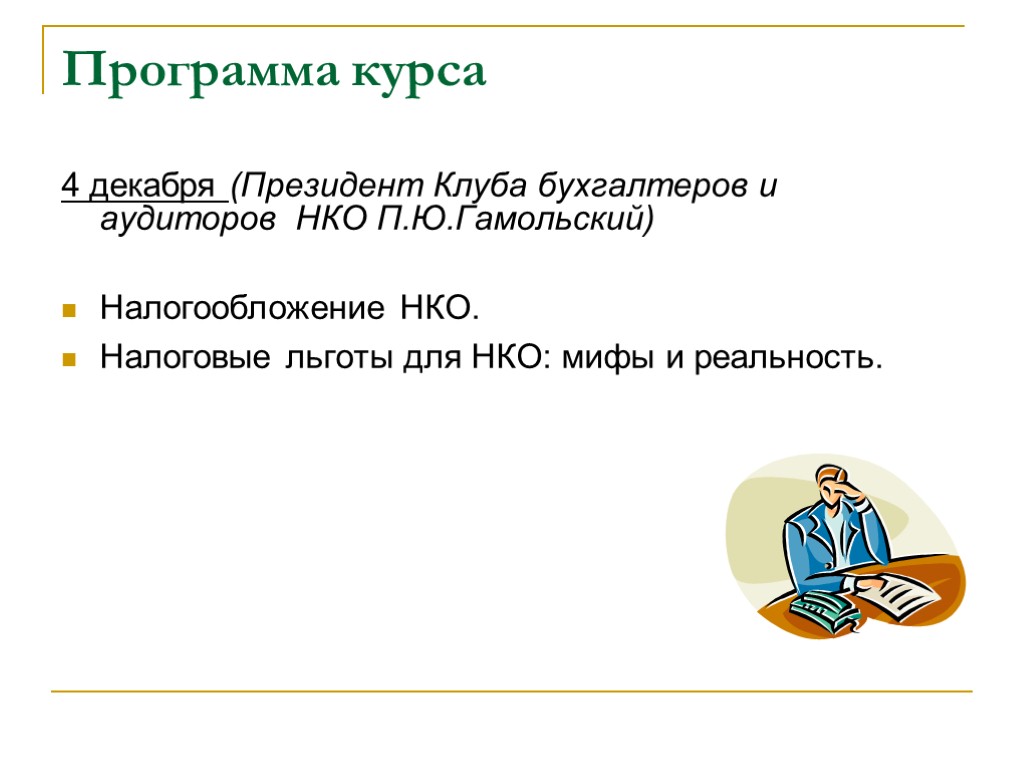 Программа курса

4 декабря (Президент Клуба бухгалтеров и аудиторов НКО П.Ю.Гамольский)

Налогообложение НКО.
Налоговые льготы для НКО: мифы и реальность.